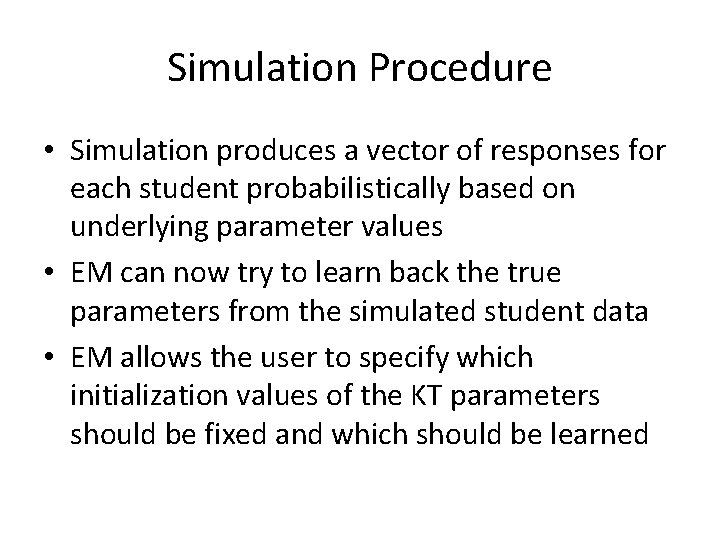 Simulation Procedure

• Simulation produces a vector of responses for each student probabilistically based on underlying parameter values
• EM can now try to learn back the true parameters from the simulated student data
• EM allows the user to specify which initialization values of the KT parameters should be fixed and which should be learned